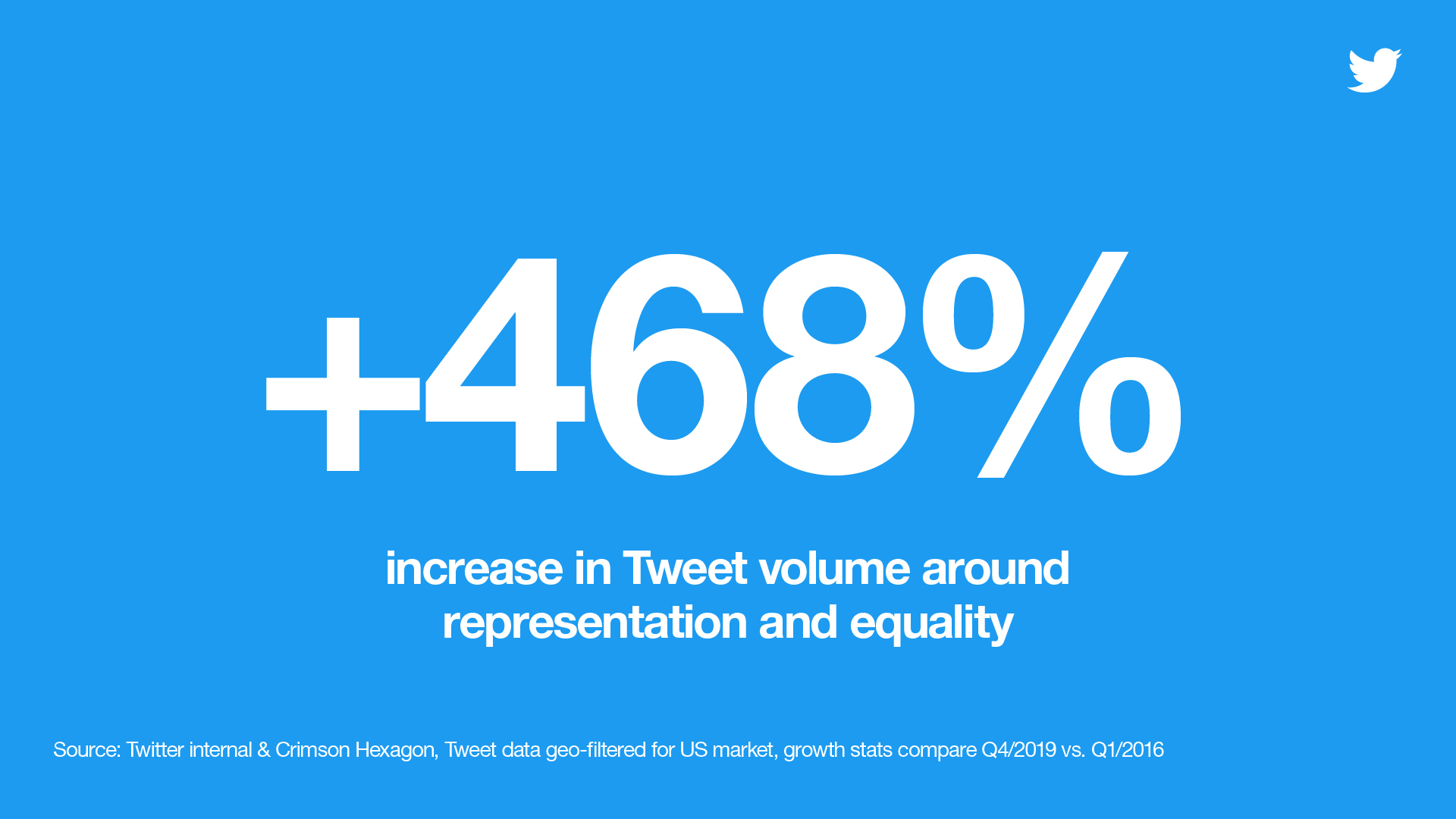 +468%

increase in Tweet volume around representation and equality

Source: Twitter internal & Crimson Hexagon, Tweet data geo-filtered for US market, growth stats compare Q4/2019 vs. Q1/2016